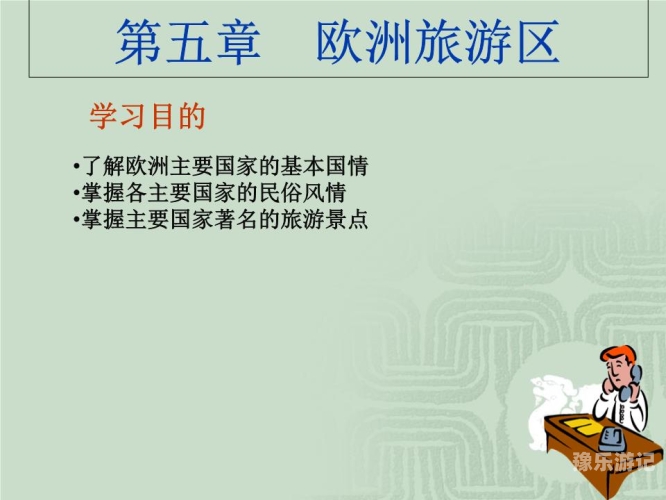 第五章　欧洲旅游区

学习目的

•了解欧洲主要国家的基本国情
•掌握各主要国家的民俗风情
•掌握主要国家著名的旅游景点

豫乐游记